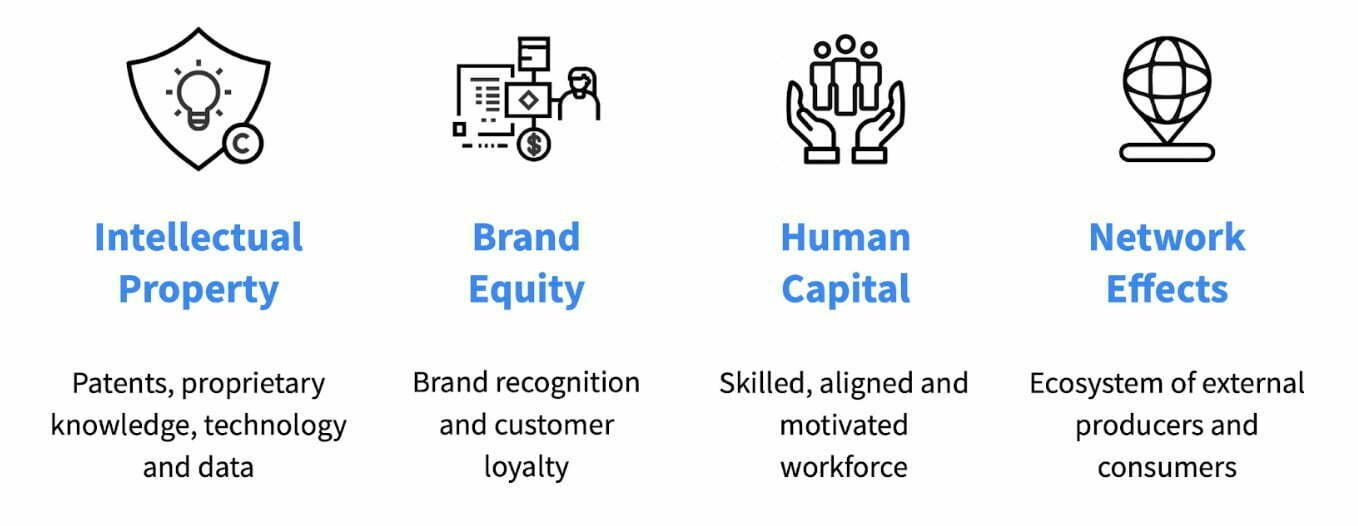 Intellectual Property

Patents, proprietary knowledge, technology and data

Brand Equity

Brand recognition and customer loyalty

Human Capital

Skilled, aligned and motivated workforce

Network Effects

Ecosystem of external producers and consumers